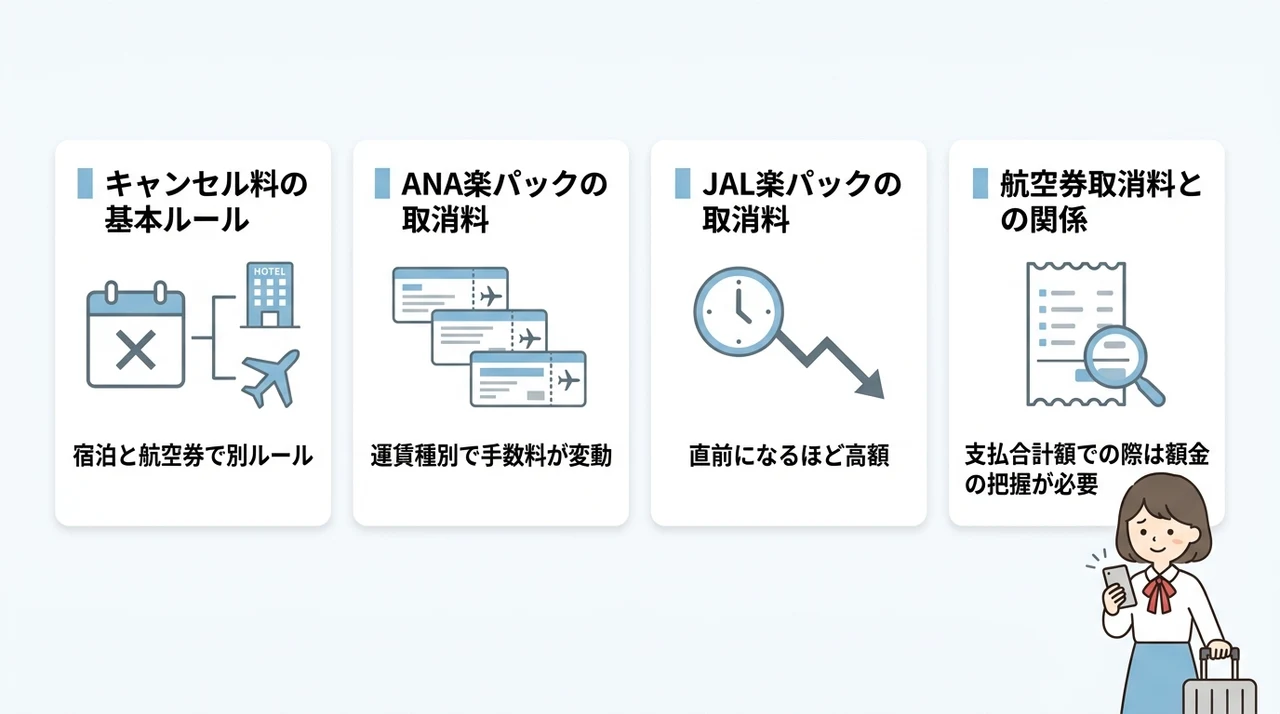 キャンセル料の基本ルール

HOTEL

宿泊と航空券で別ルール

ANA楽パックの取消料

運賃種別で手数料が変動

JAL楽パックの取消料

直前になるほど高額

航空券取消料との関係

支払合計額での際は額金の把握が必要